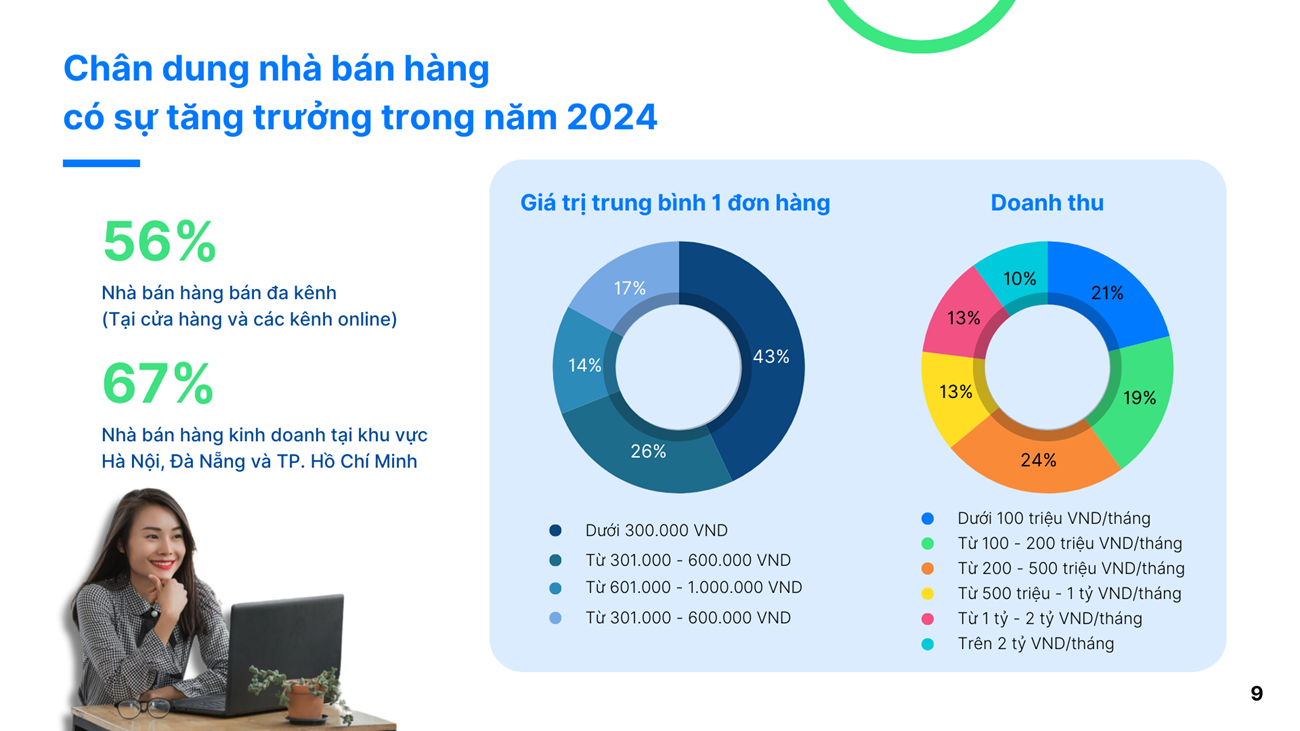 Chân dung nhà bán hàng có sự tăng trưởng trong năm 2024

56%

Nhà bán hàng bán đa kênh
(Tại cửa hàng và các kênh online)

67%

Nhà bán hàng kinh doanh tại khu vực Hà Nội, Đà Nẵng và TP. Hồ Chí Minh

Giá trị trung bình 1 đơn hàng

17%
43%
14%
26%

Dưới 300.000 VND
Từ 301.000 - 600.000 VND
Từ 601.000 - 1.000.000 VND
Từ 301.000 - 600.000 VND

Doanh thu

10%
21%
13%
13%
19%
24%

Dưới 100 triệu VND/tháng
Từ 100 - 200 triệu VND/tháng
Từ 200 - 500 triệu VND/tháng
Từ 500 triệu - 1 tỷ VND/tháng
Từ 1 tỷ - 2 tỷ VND/tháng
Trên 2 tỷ VND/tháng

9